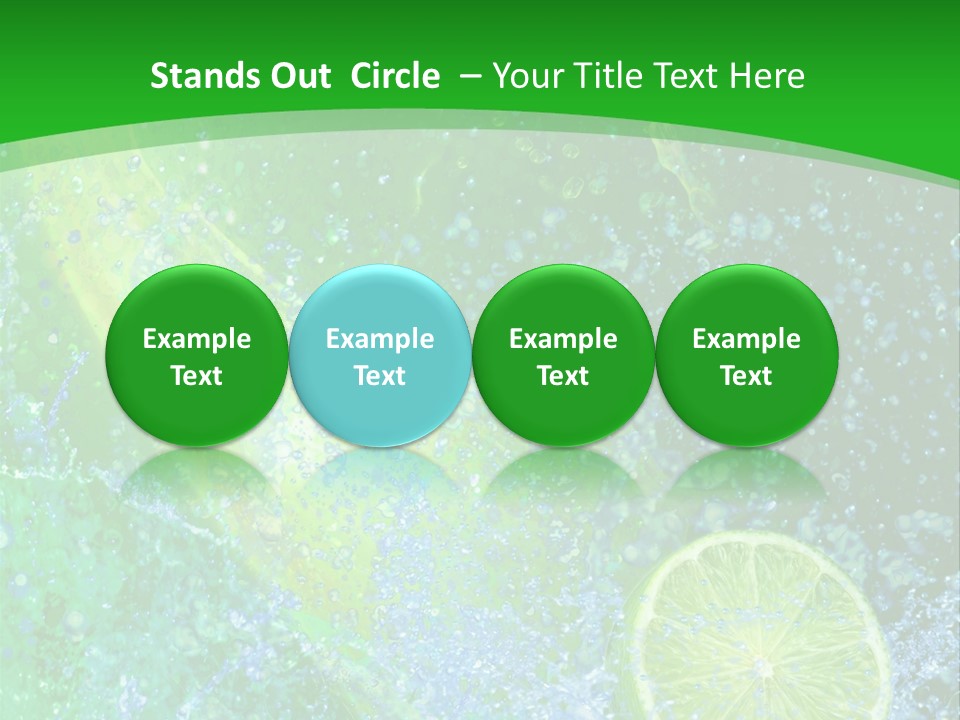 Stands Out Circle – Your Title Text Here

Example Text

Example Text

Example Text

Example Text